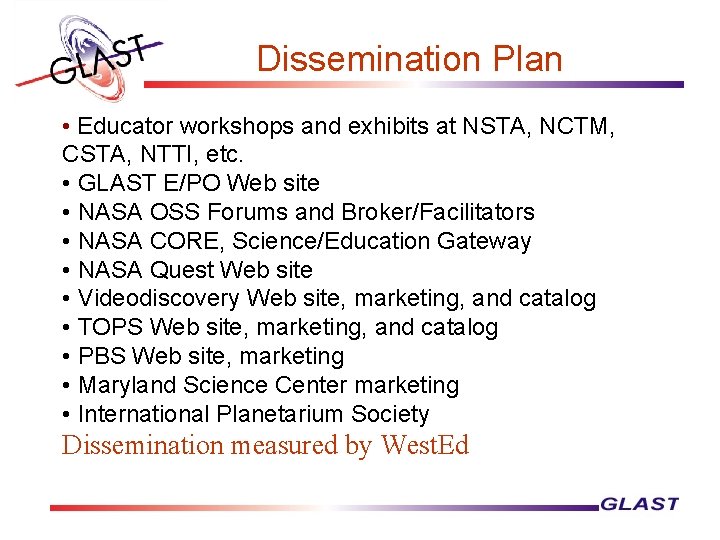 GLAST

Dissemination Plan

• Educator workshops and exhibits at NSTA, NCTM, CSTA, NTTI, etc.
• GLAST E/PO Web site
• NASA OSS Forums and Broker/Facilitators
• NASA CORE, Science/Education Gateway
• NASA Quest Web site
• Videodiscovery Web site, marketing, and catalog
• TOPS Web site, marketing, and catalog
• PBS Web site, marketing
• Maryland Science Center marketing
• International Planetarium Society

Dissemination measured by WestEd

GLAST